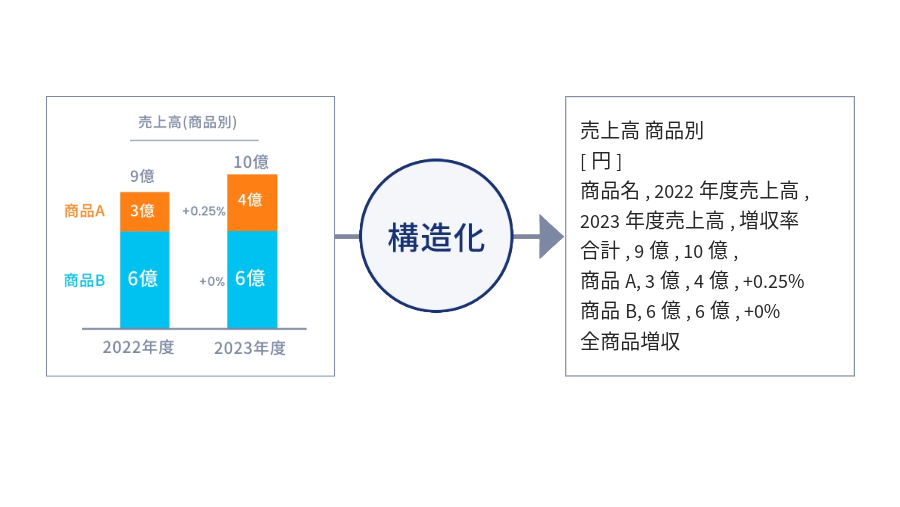 売上高(商品別)

9億
10億
商品A
3億
+0.25%
4億
商品B
6億
+0%
6億
2022年度
2023年度

構造化

売上高 商品別
[ 円 ]
商品名 , 2022 年度売上高 , 2023 年度売上高 , 増収率
合計 , 9 億 , 10 億 ,
商品 A, 3 億 , 4 億 , +0.25%
商品 B, 6 億 , 6 億 , +0%
全商品増収